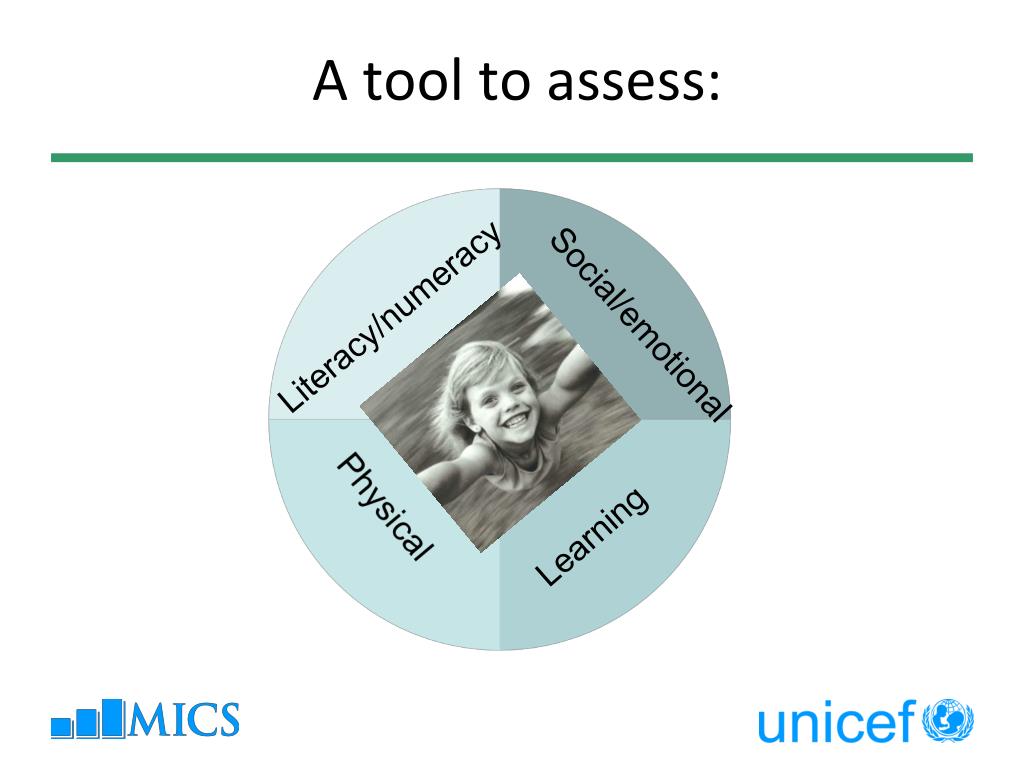 A tool to assess:

Literacy/numeracy

Social/emotional

Physical

Learning

MICS

unicef